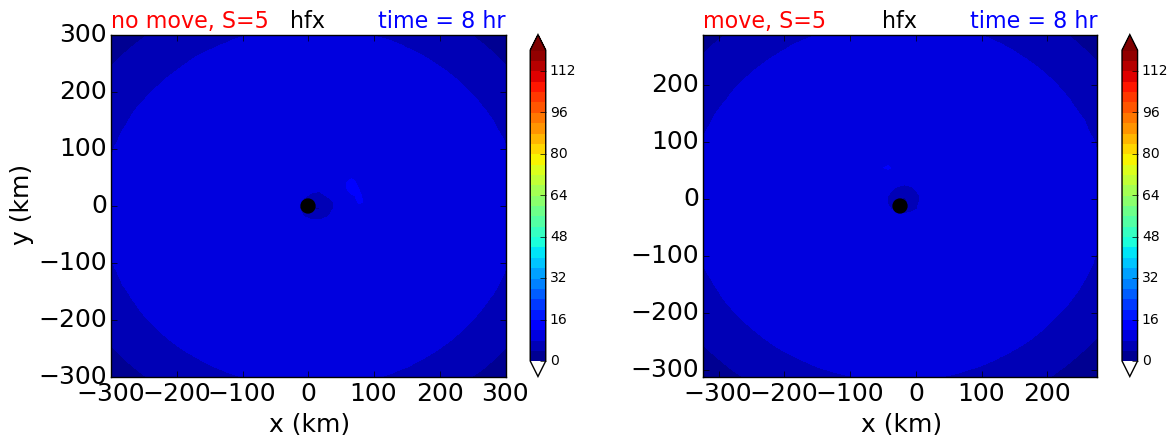 no move, S=5 hfx time = 8 hr

300
200
100
0
−100
−200
−300
y (km)
−300 −200 −100 0 100 200 300
x (km)

112
96
80
64
48
32
16
0

move, S=5 hfx time = 8 hr

200
100
0
−100
−200
−300
−300 −200 −100 0 100 200
x (km)

112
96
80
64
48
32
16
0